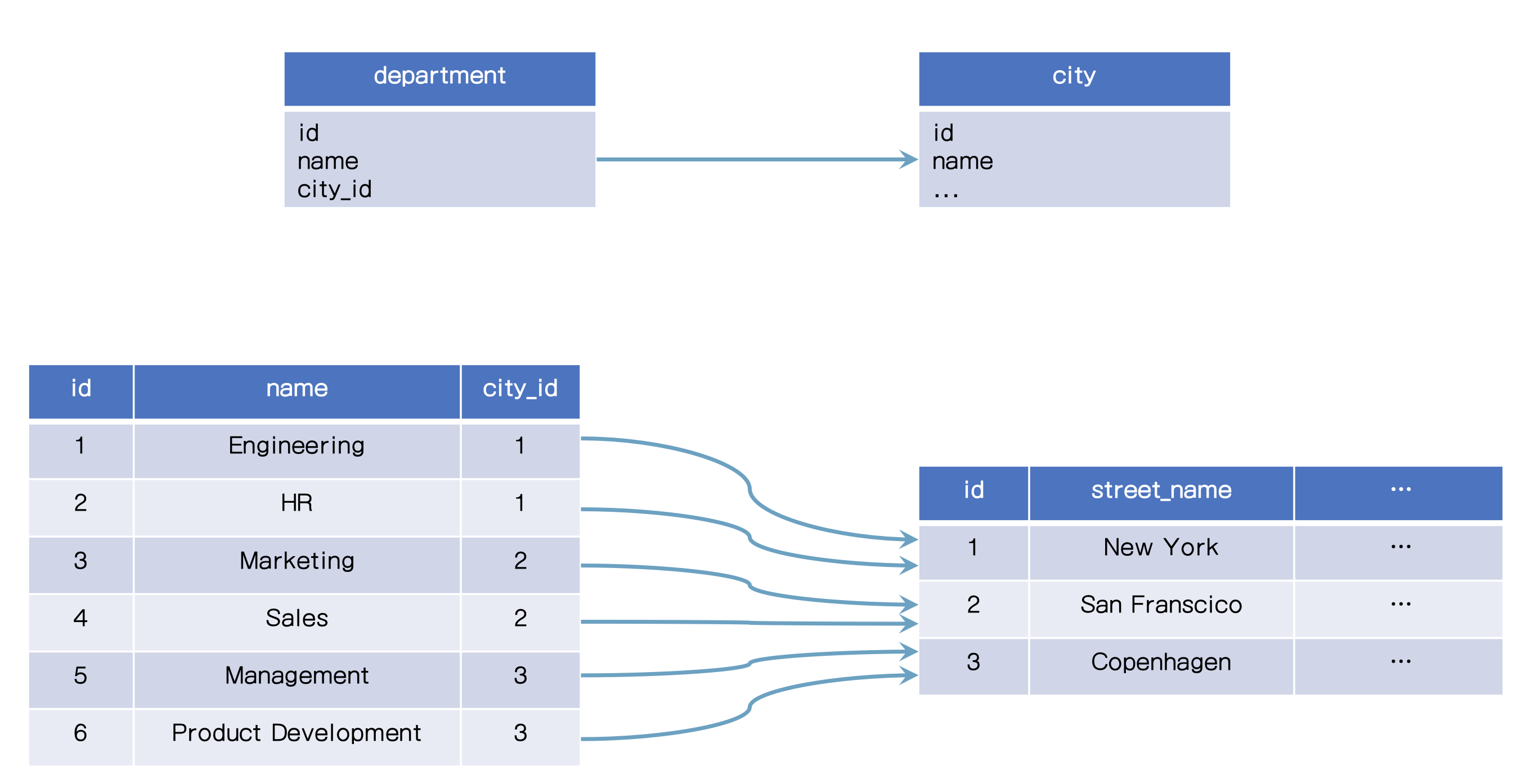 department

id
name
city_id

city

id
name
...

| id | name | city_id |
|---|---|---|
| 1 | Engineering | 1 |
| 2 | HR | 1 |
| 3 | Marketing | 2 |
| 4 | Sales | 2 |
| 5 | Management | 3 |
| 6 | Product Development | 3 |

| id | street_name | ... |
|---|---|---|
| 1 | New York | ... |
| 2 | San Franscico | ... |
| 3 | Copenhagen | ... |